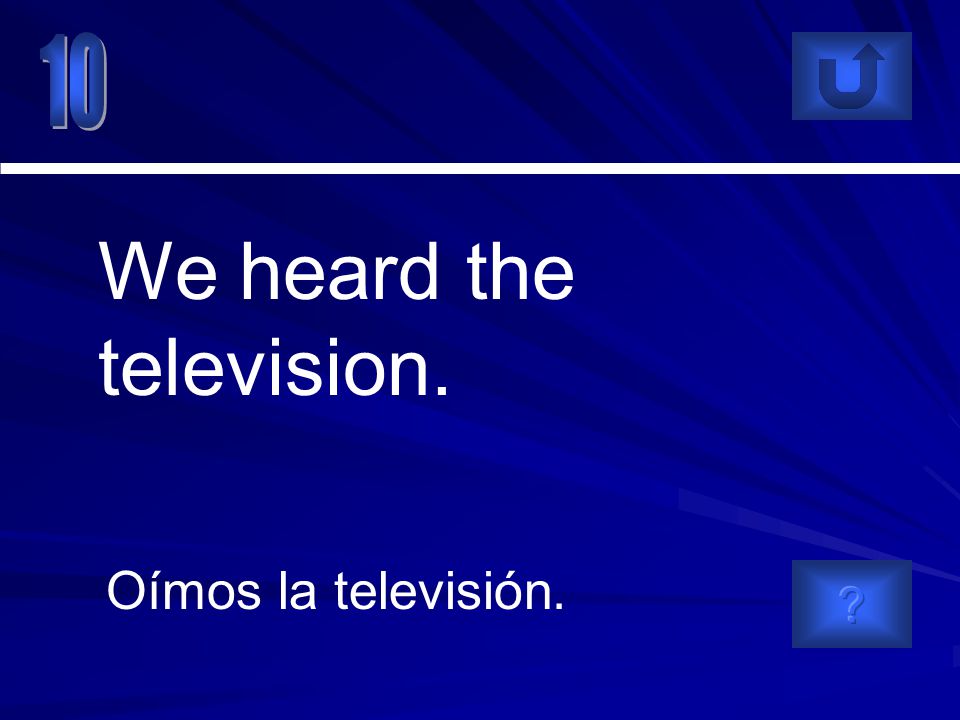 10

We heard the television.

Oímos la televisión.

?